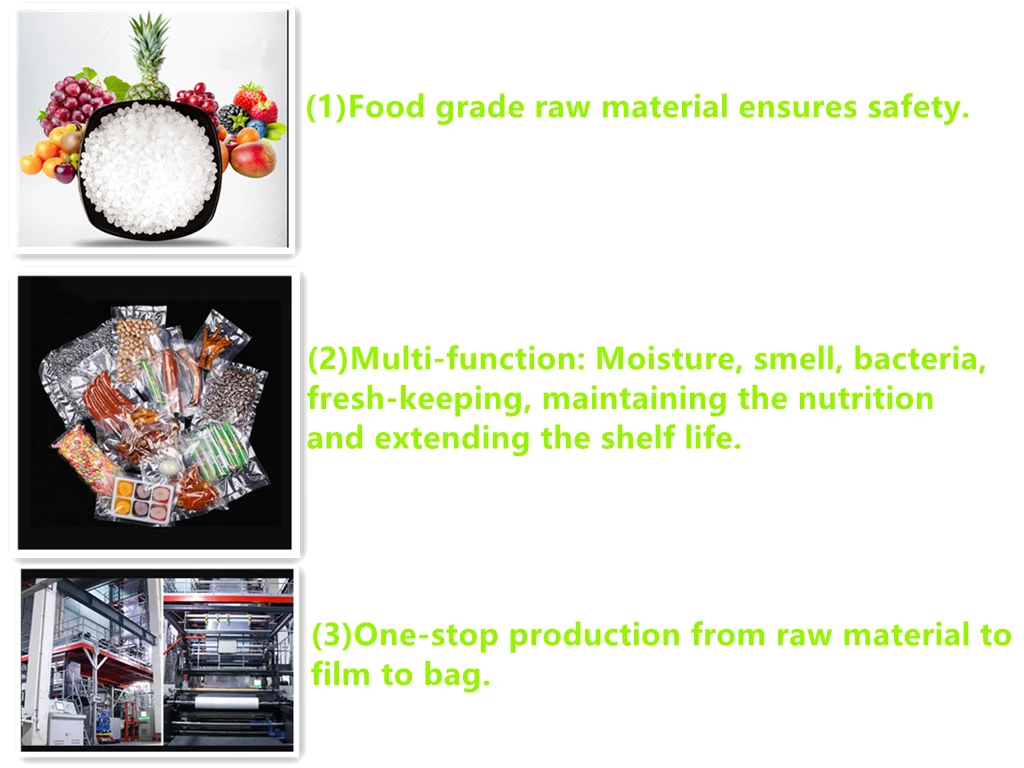 (1)Food grade raw material ensures safety.

(2)Multi-function: Moisture, smell, bacteria, fresh-keeping, maintaining the nutrition and extending the shelf life.

(3)One-stop production from raw material to film to bag.